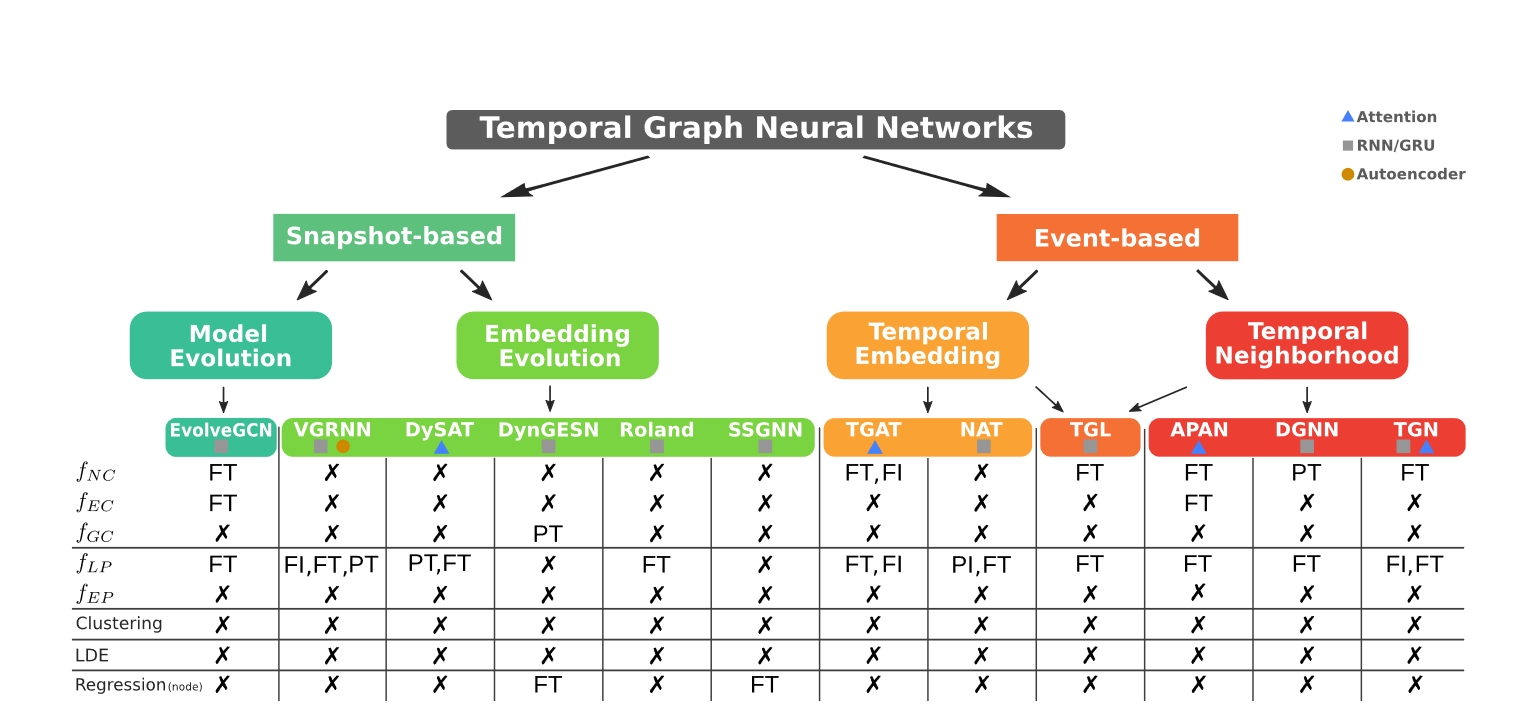 Temporal Graph Neural Networks

Attention
RNN/GRU
Autoencoder

Snapshot-based
Event-based

Model Evolution
Embedding Evolution
Temporal Embedding
Temporal Neighborhood

| | EvolveGCN | VGRNN | DySAT | DynGESN | Roland | SSGNN | TGAT | NAT | TGL | APAN | DGNN | TGN |
|---|---|---|---|---|---|---|---|---|---|---|---|---|
| $f_{NC}$ | FT | ✗ | ✗ | ✗ | ✗ | ✗ | FT,FI | ✗ | FT | FT | PT | FT |
| $f_{EC}$ | FT | ✗ | ✗ | ✗ | ✗ | ✗ | ✗ | ✗ | ✗ | FT | ✗ | ✗ |
| $f_{GC}$ | ✗ | ✗ | ✗ | PT | ✗ | ✗ | ✗ | ✗ | ✗ | ✗ | ✗ | ✗ |
| $f_{LP}$ | FT | FI,FT,PT | PT,FT | ✗ | FT | ✗ | FT,FI | PI,FT | FT | FT | FT | FI,FT |
| $f_{EP}$ | ✗ | ✗ | ✗ | ✗ | ✗ | ✗ | ✗ | ✗ | ✗ | ✗ | ✗ | ✗ |
| Clustering | ✗ | ✗ | ✗ | ✗ | ✗ | ✗ | ✗ | ✗ | ✗ | ✗ | ✗ | ✗ |
| LDE | ✗ | ✗ | ✗ | ✗ | ✗ | ✗ | ✗ | ✗ | ✗ | ✗ | ✗ | ✗ |
| Regression (node) | ✗ | ✗ | ✗ | FT | ✗ | FT | ✗ | ✗ | ✗ | ✗ | ✗ | ✗ |